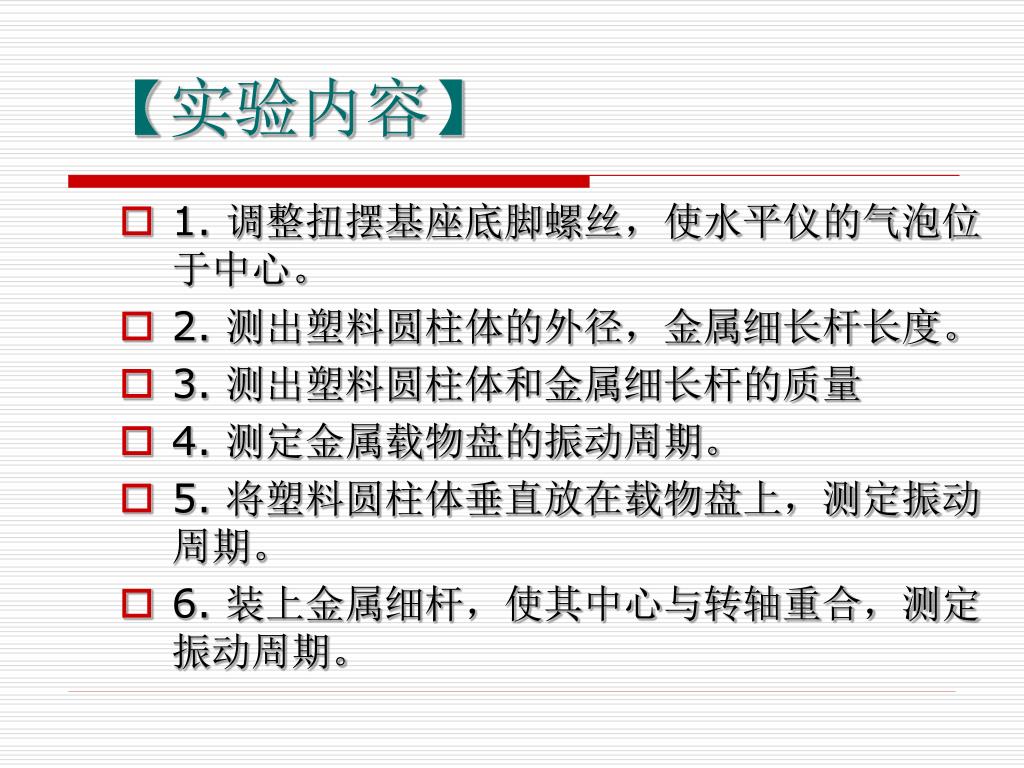 【实验内容】

1. 调整扭摆基座底脚螺丝，使水平仪的气泡位于中心。

2. 测出塑料圆柱体的外径，金属细长杆长度。

3. 测出塑料圆柱体和金属细长杆的质量

4. 测定金属载物盘的振动周期。

5. 将塑料圆柱体垂直放在载物盘上，测定振动周期。

6. 装上金属细杆，使其中心与转轴重合，测定振动周期。